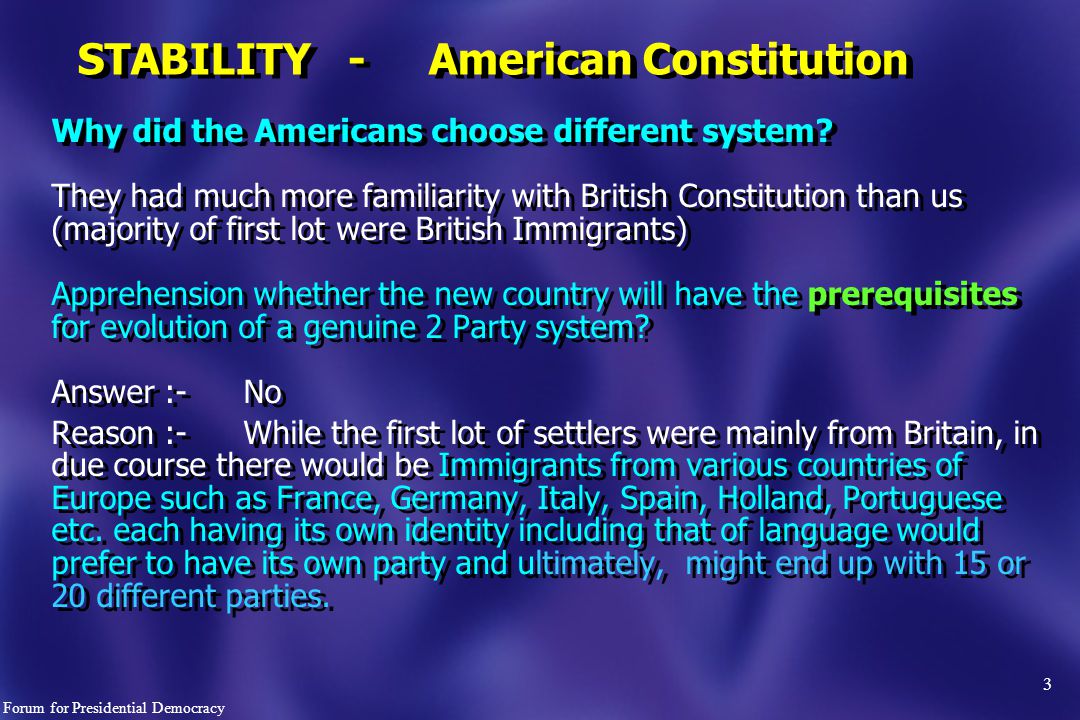 STABILITY - American Constitution

Why did the Americans choose different system?

They had much more familiarity with British Constitution than us (majority of first lot were British Immigrants)

Apprehension whether the new country will have the prerequisites for evolution of a genuine 2 Party system?

Answer :- No

Reason :- While the first lot of settlers were mainly from Britain, in due course there would be Immigrants from various countries of Europe such as France, Germany, Italy, Spain, Holland, Portuguese etc. each having its own identity including that of language would prefer to have its own party and ultimately, might end up with 15 or 20 different parties.

3

Forum for Presidential Democracy